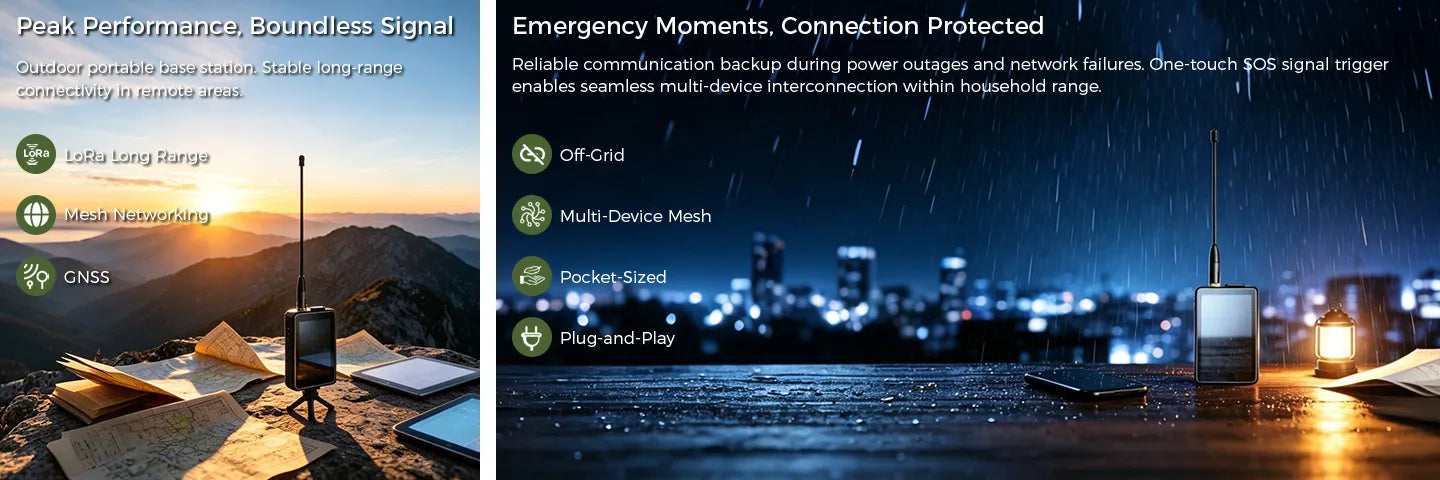 Peak Performance, Boundless Signal

Outdoor portable base station. Stable long-range connectivity in remote areas.

LoRa

LoRa Long Range

Mesh Networking

GNSS

Emergency Moments, Connection Protected

Reliable communication backup during power outages and network failures. One-touch SOS signal trigger enables seamless multi-device interconnection within household range.

Off-Grid

Multi-Device Mesh

Pocket-Sized

Plug-and-Play